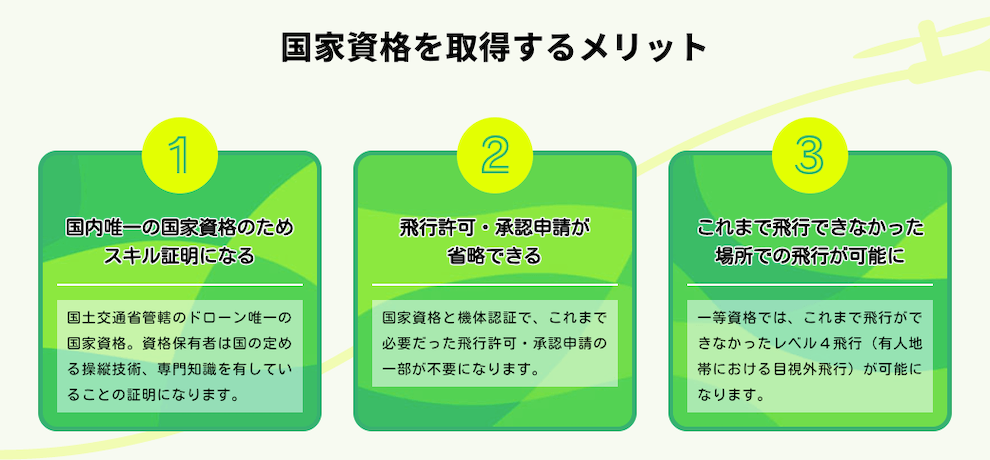 国家資格を取得するメリット

1

国内唯一の国家資格のため
スキル証明になる

国土交通省管轄のドローン唯一の国家資格。資格保有者は国の定める操縦技術、専門知識を有していることの証明になります。

2

飛行許可・承認申請が
省略できる

国家資格と機体認証で、これまで必要だった飛行許可・承認申請の一部が不要になります。

3

これまで飛行できなかった
場所での飛行が可能に

一等資格では、これまで飛行ができなかったレベル４飛行（有人地帯における目視外飛行）が可能になります。